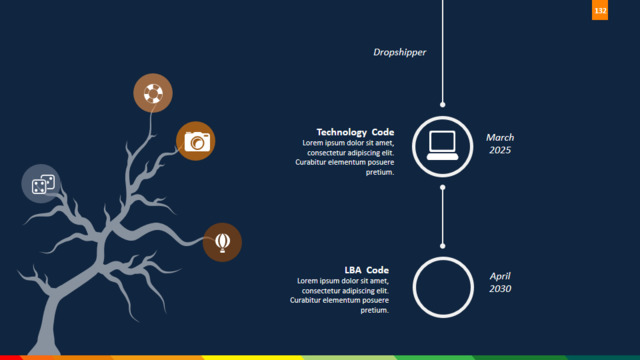 132

Dropshipper

Technology Code
Lorem ipsum dolor sit amet, consectetur adipiscing elit. Curabitur elementum posuere pretium.

March 2025

LBA Code
Lorem ipsum dolor sit amet, consectetur adipiscing elit. Curabitur elementum posuere pretium.

April 2030